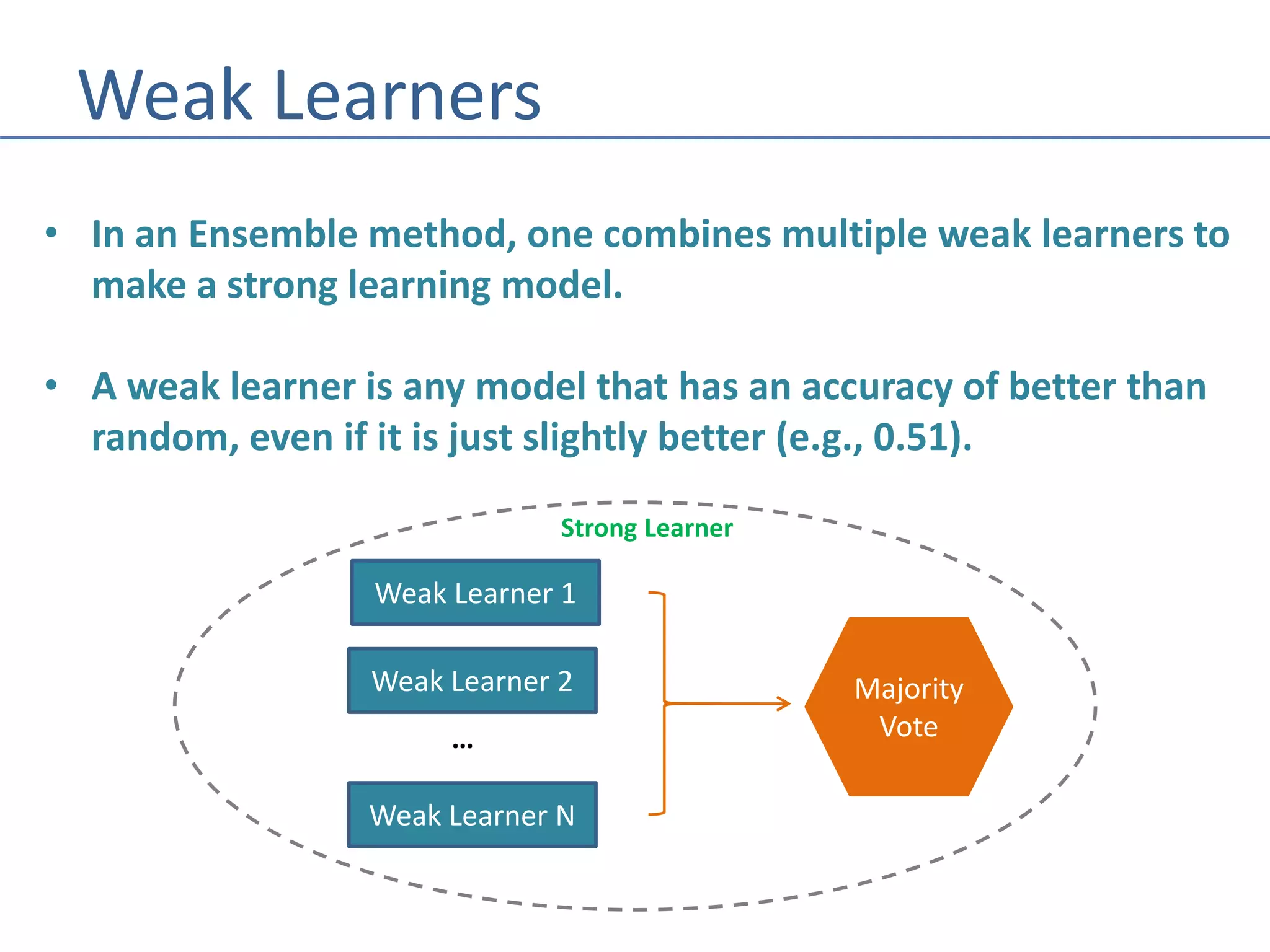 Weak Learners

• In an Ensemble method, one combines multiple weak learners to make a strong learning model.

• A weak learner is any model that has an accuracy of better than random, even if it is just slightly better (e.g., 0.51).

Strong Learner

Weak Learner 1

Weak Learner 2

...

Weak Learner N

Majority Vote